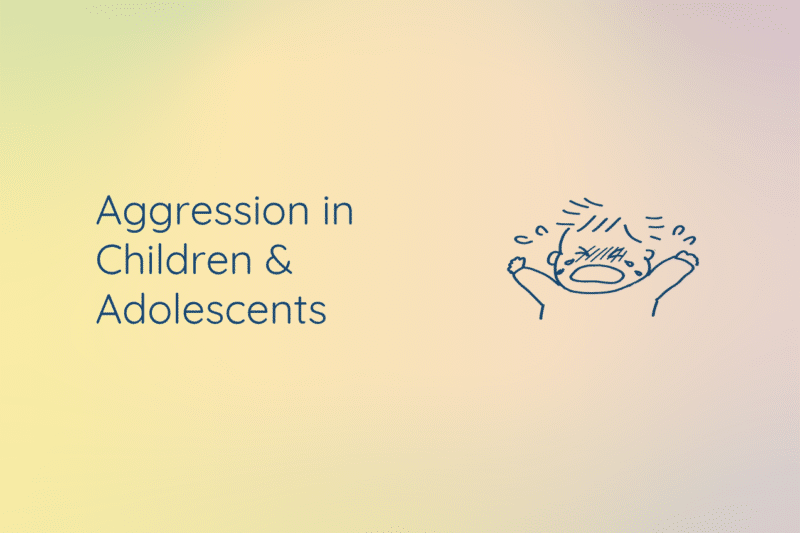 Aggression in Children & Adolescents